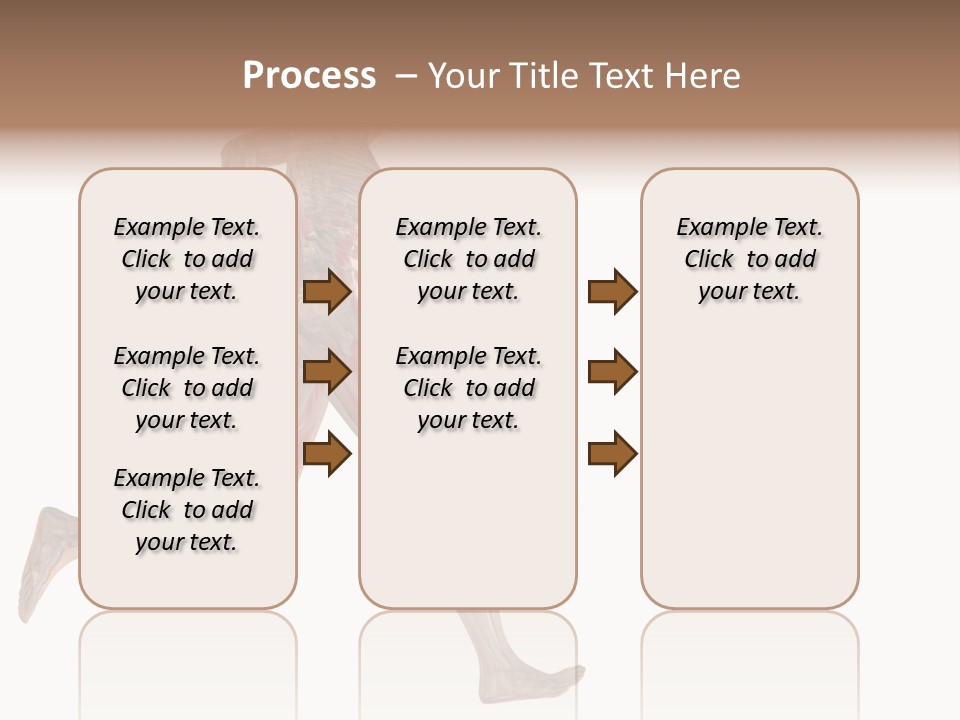 Process – Your Title Text Here

Example Text. Click to add your text.

Example Text. Click to add your text.

Example Text. Click to add your text.

Example Text. Click to add your text.

Example Text. Click to add your text.

Example Text. Click to add your text.